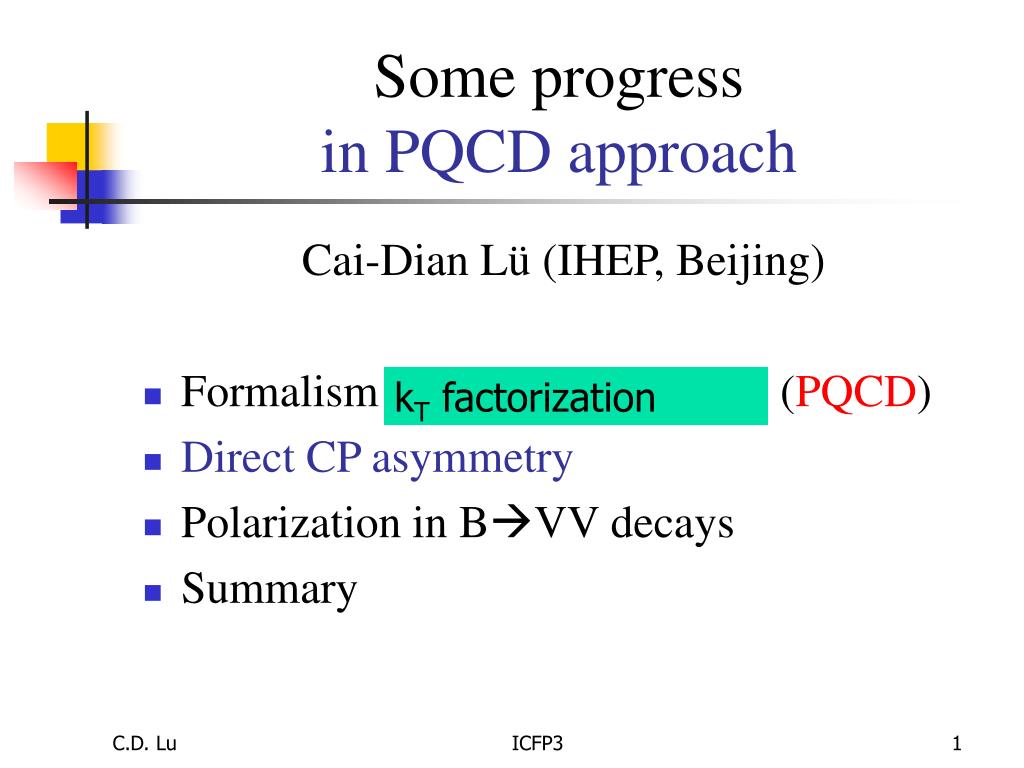 Some progress
in PQCD approach

Cai-Dian Lü (IHEP, Beijing)

- Formalism $k_T$ factorization (PQCD)
- Direct CP asymmetry
- Polarization in B→VV decays
- Summary

C.D. Lu
ICFP3
1